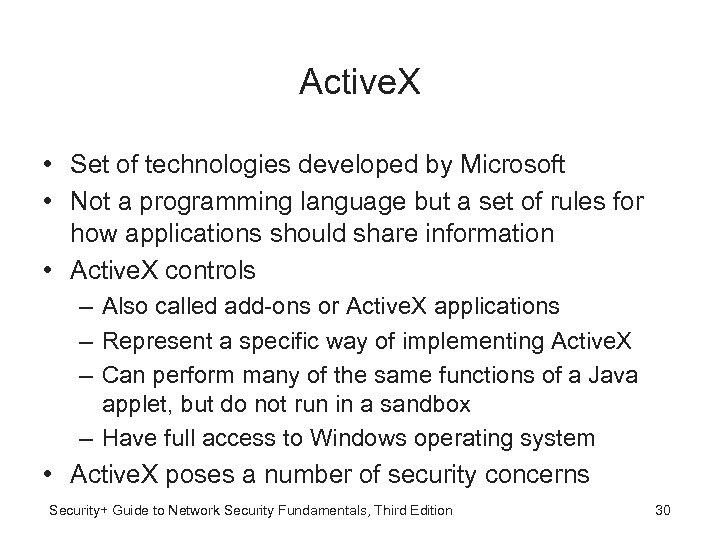 ActiveX

• Set of technologies developed by Microsoft
• Not a programming language but a set of rules for how applications should share information
• ActiveX controls
– Also called add-ons or ActiveX applications
– Represent a specific way of implementing ActiveX
– Can perform many of the same functions of a Java applet, but do not run in a sandbox
– Have full access to Windows operating system
• ActiveX poses a number of security concerns

Security+ Guide to Network Security Fundamentals, Third Edition

30